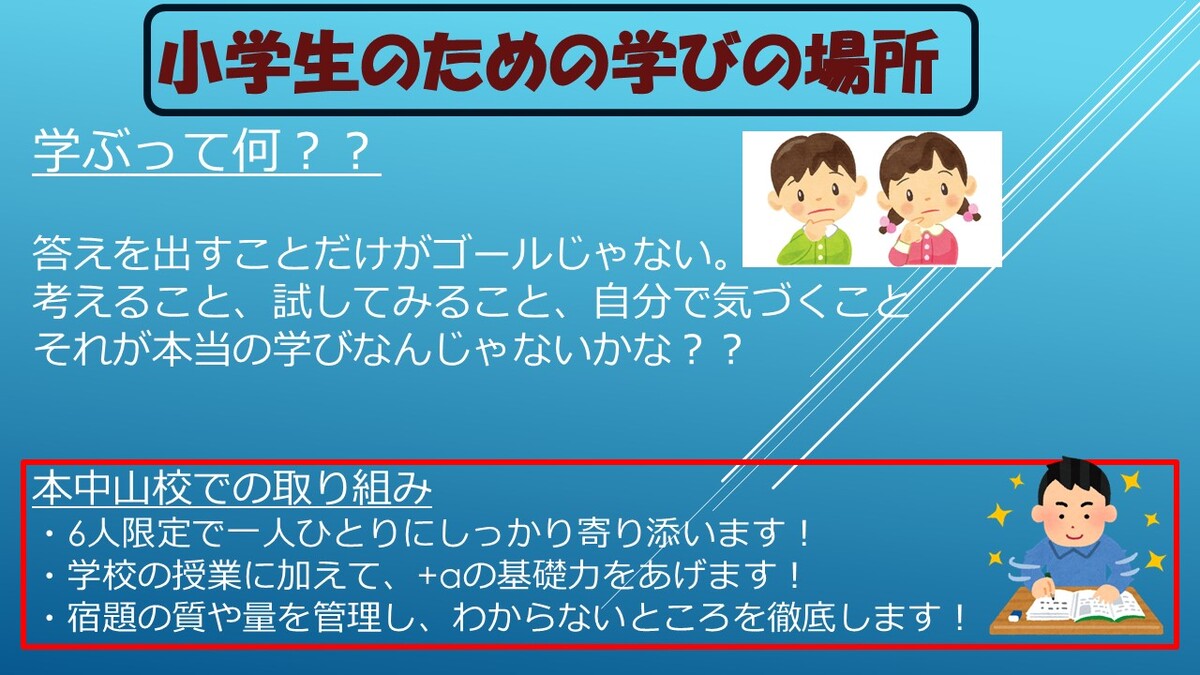 小学生のための学びの場所

学ぶって何？？

答えを出すことだけがゴールじゃない。
考えること、試してみること、自分で気づくこと
それが本当の学びなんじゃないかな？？

本中山校での取り組み
・6人限定で一人ひとりにしっかり寄り添います！
・学校の授業に加えて、+αの基礎力をあげます！
・宿題の質や量を管理し、わからないところを徹底します！